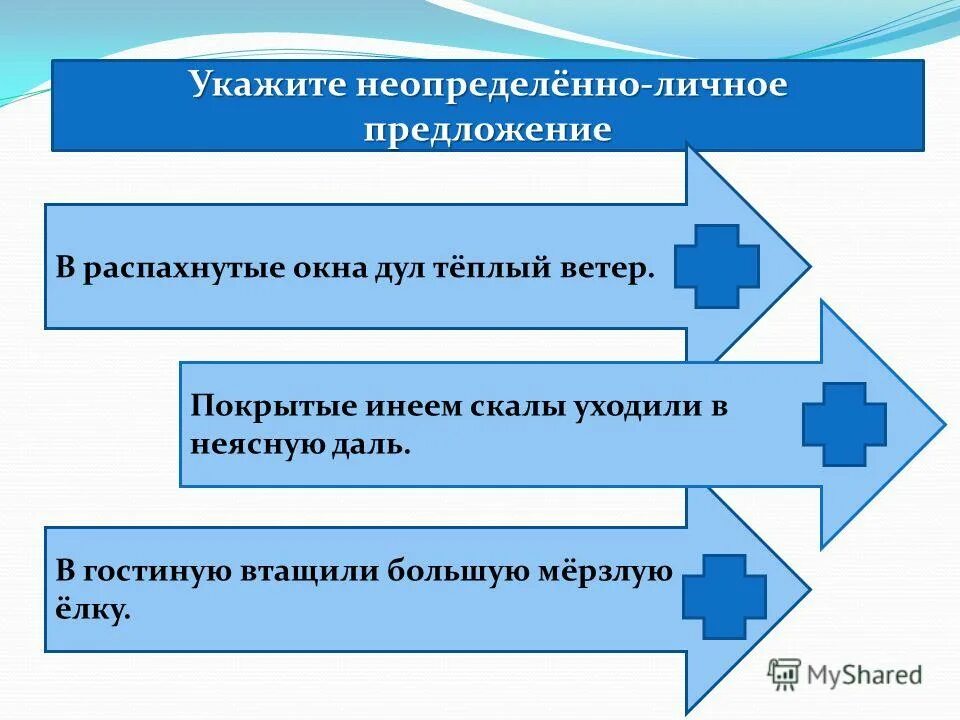 Укажите неопределённо-личное предложение

В распахнутые окна дул тёплый ветер.

Покрытые инеем скалы уходили в неясную даль.

В гостиную втащили большую мёрзлую ёлку.

MyShared